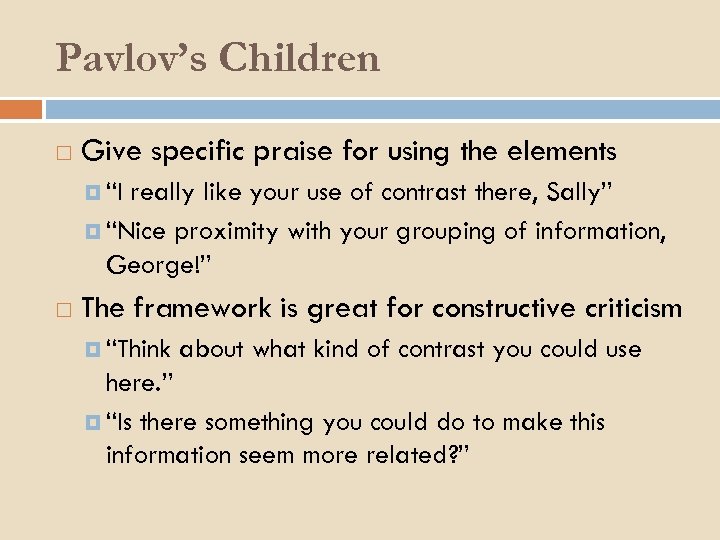 Pavlov's Children

Give specific praise for using the elements

"I really like your use of contrast there, Sally"

"Nice proximity with your grouping of information, George!"

The framework is great for constructive criticism

"Think about what kind of contrast you could use here."

"Is there something you could do to make this information seem more related?"